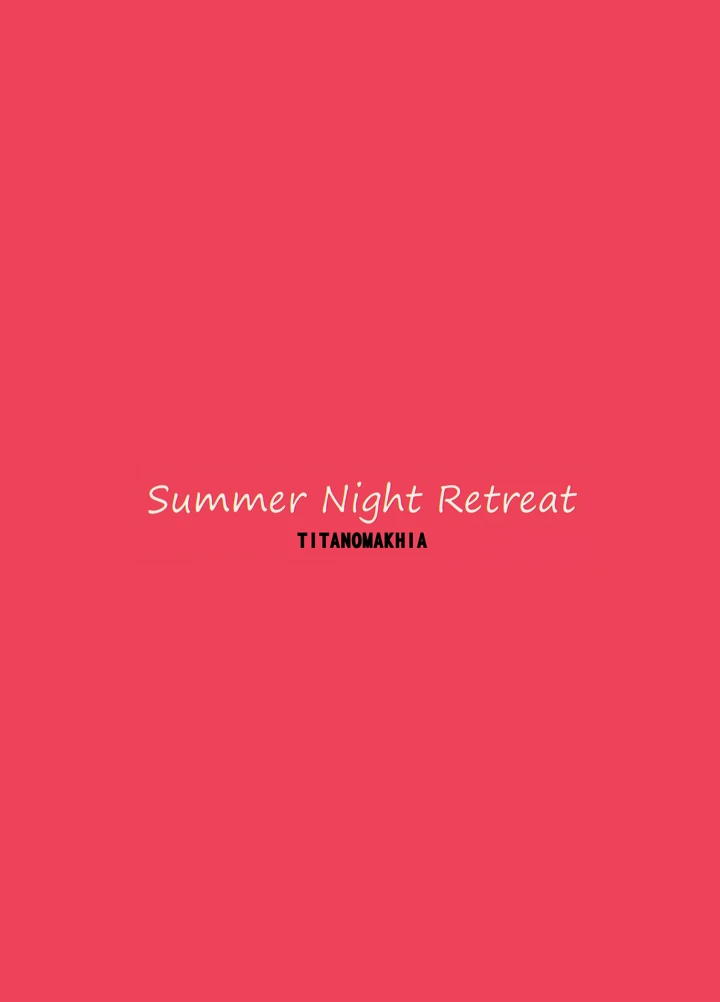 Summer Night Retreat
TITANOMAKHIA